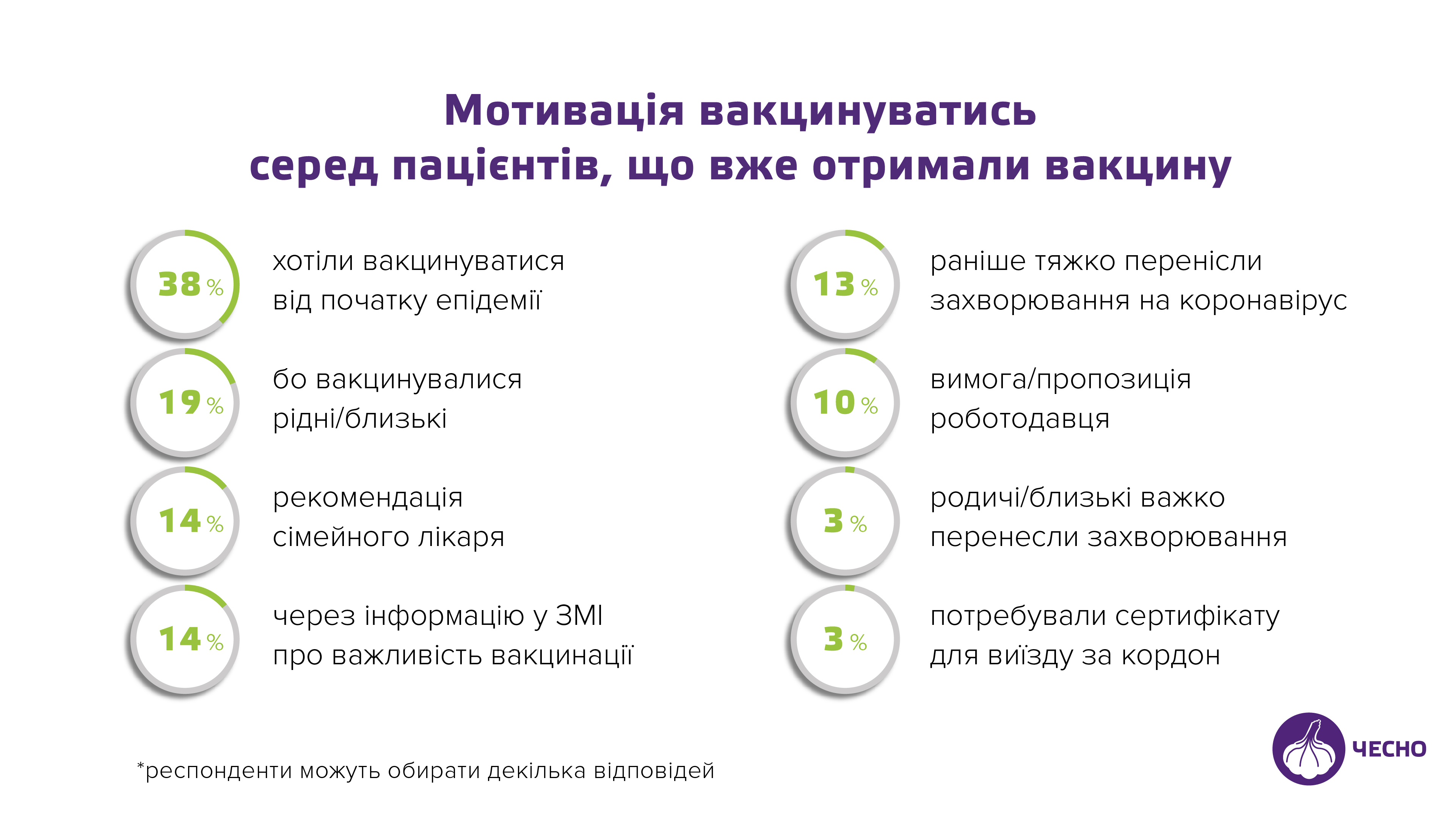 Мотивація вакцинуватись серед пацієнтів, що вже отримали вакцину

38 % хотіли вакцинуватися від початку епідемії

19 % бо вакцинувалися рідні/близькі

14 % рекомендація сімейного лікаря

14 % через інформацію у ЗМІ про важливість вакцинації

13 % раніше тяжко перенісли захворювання на коронавірус

10 % вимога/пропозиція роботодавця

3 % родичі/близькі важко перенесли захворювання

3 % потребували сертифікату для виїзду за кордон

*респонденти можуть обирати декілька відповідей

ЧЕСНО